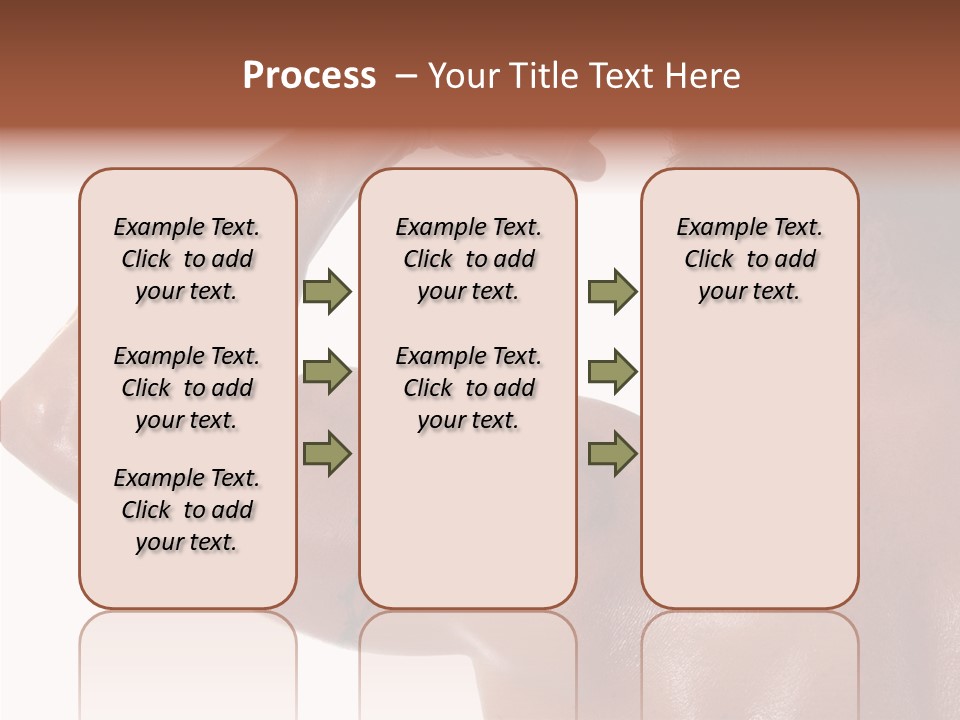 Process – Your Title Text Here

Example Text. Click to add your text.

Example Text. Click to add your text.

Example Text. Click to add your text.

Example Text. Click to add your text.

Example Text. Click to add your text.

Example Text. Click to add your text.